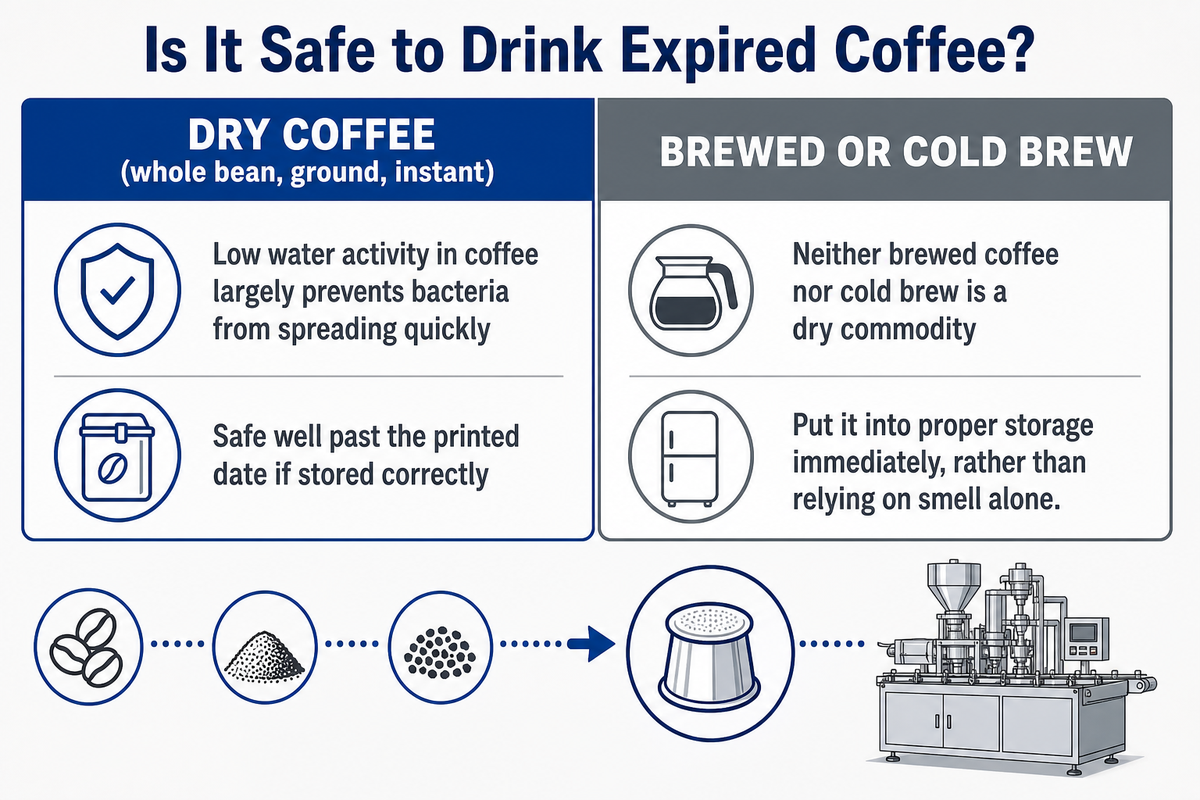 Is It Safe to Drink Expired Coffee?

DRY COFFEE
(whole bean, ground, instant)

Low water activity in coffee largely prevents bacteria from spreading quickly

Safe well past the printed date if stored correctly

BREWED OR COLD BREW

Neither brewed coffee nor cold brew is a dry commodity

Put it into proper storage immediately, rather than relying on smell alone.